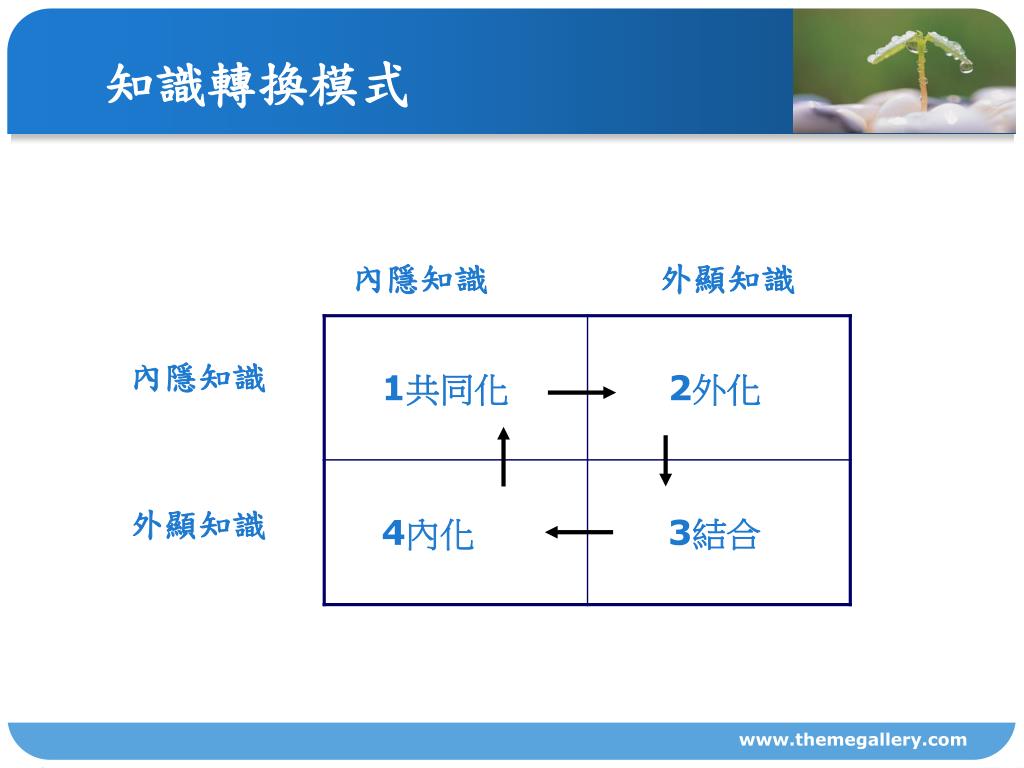 知識轉換模式

| | 內隱知識 | 外顯知識 |
|---|---|---|
| 內隱知識 | 1共同化 | 2外化 |
| 外顯知識 | 4內化 | 3結合 |

www.themegallery.com